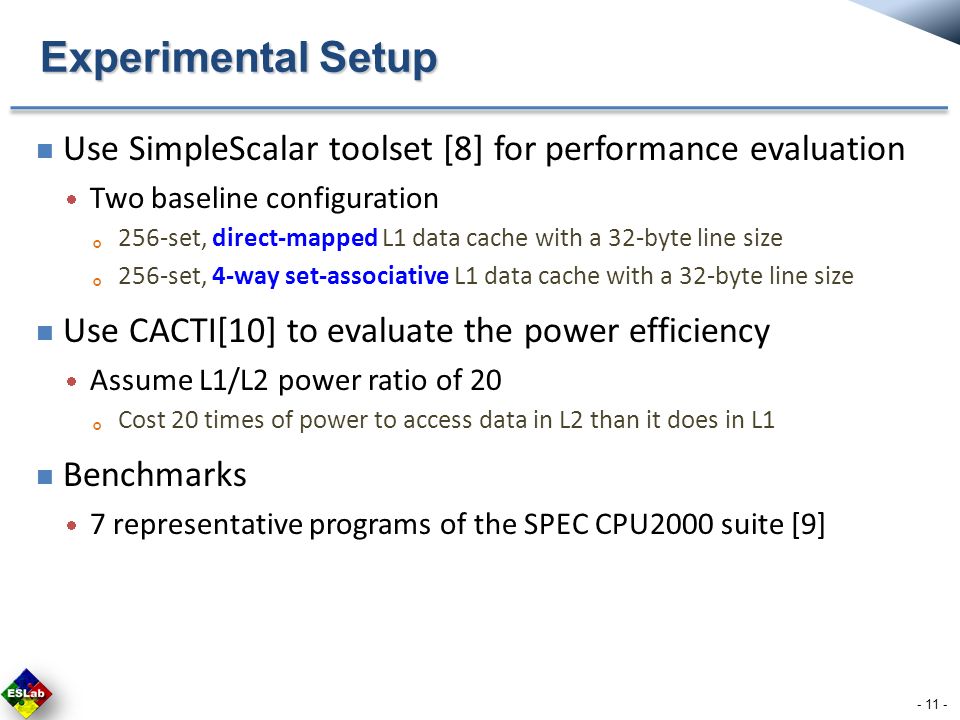 Experimental Setup

Use SimpleScalar toolset [8] for performance evaluation

Two baseline configuration

256-set, direct-mapped L1 data cache with a 32-byte line size

256-set, 4-way set-associative L1 data cache with a 32-byte line size

Use CACTI[10] to evaluate the power efficiency

Assume L1/L2 power ratio of 20

Cost 20 times of power to access data in L2 than it does in L1

Benchmarks

7 representative programs of the SPEC CPU2000 suite [9]

ESLab

- 11 -